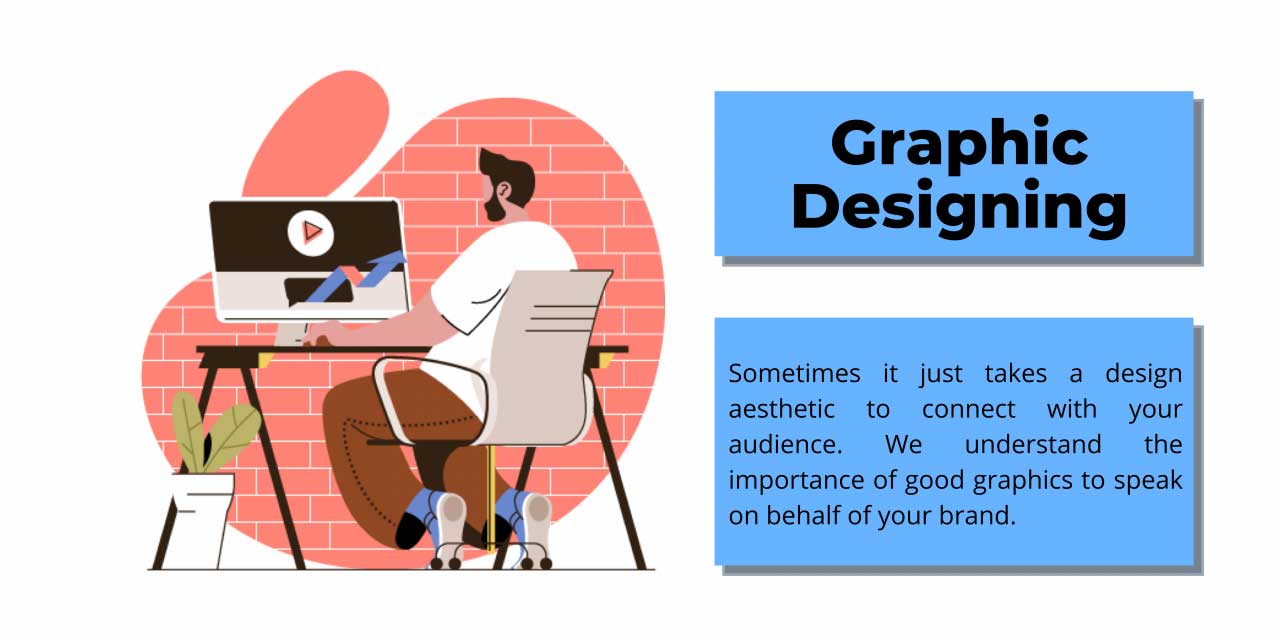 Graphic Designing

Sometimes it just takes a design aesthetic to connect with your audience. We understand the importance of good graphics to speak on behalf of your brand.